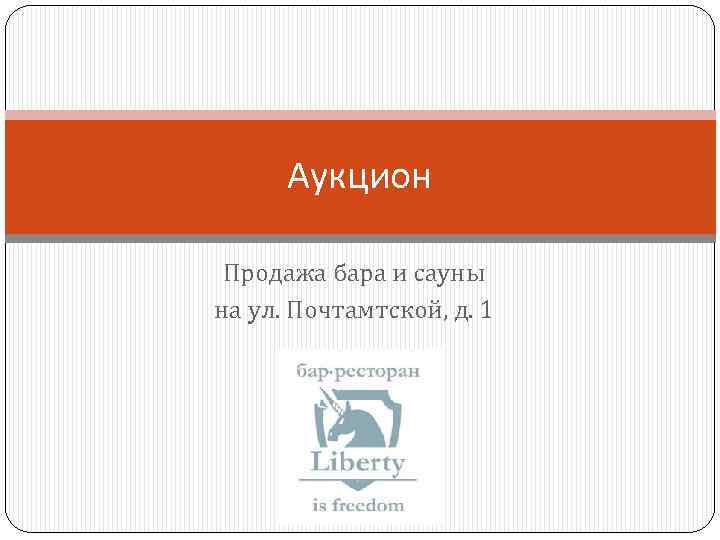 Аукцион

Продажа бара и сауны
на ул. Почтамтской, д. 1

бар·ресторан
Liberty
is freedom